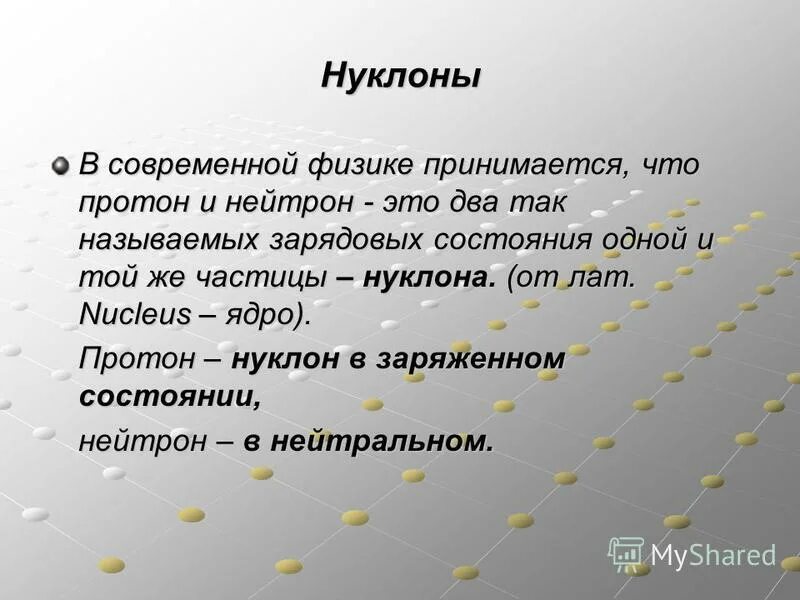 Нуклоны

В современной физике принимается, что протон и нейтрон - это два так называемых зарядовых состояния одной и той же частицы – нуклона. (от лат. Nucleus – ядро).

Протон – нуклон в заряженном состоянии,

нейтрон – в нейтральном.

MyShared